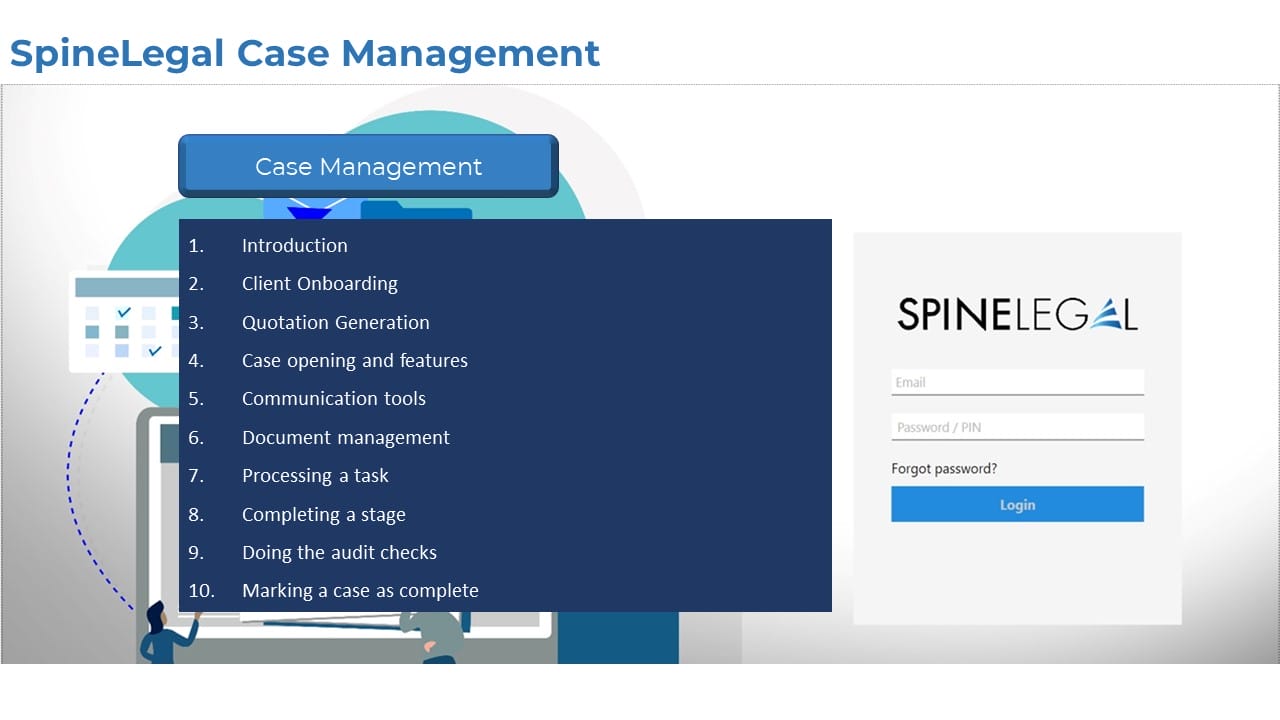 SpineLegal Case Management

Case Management

1. Introduction
2. Client Onboarding
3. Quotation Generation
4. Case opening and features
5. Communication tools
6. Document management
7. Processing a task
8. Completing a stage
9. Doing the audit checks
10. Marking a case as complete

SPINELEGAL

Email

Password / PIN

Forgot password?

Login